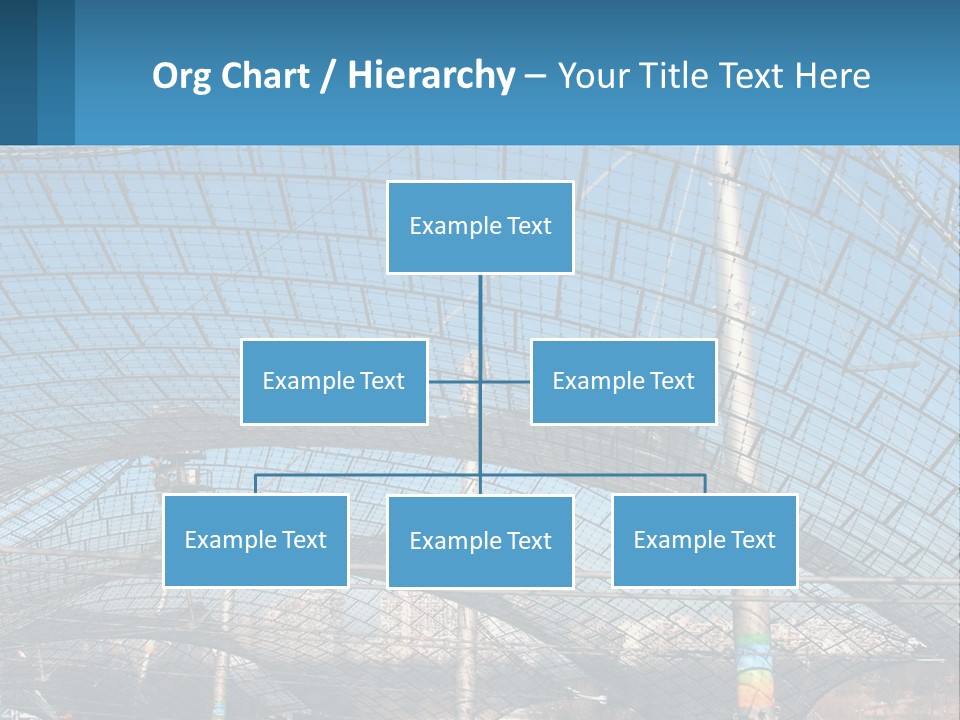 Org Chart / Hierarchy – Your Title Text Here

Example Text

Example Text

Example Text

Example Text

Example Text

Example Text